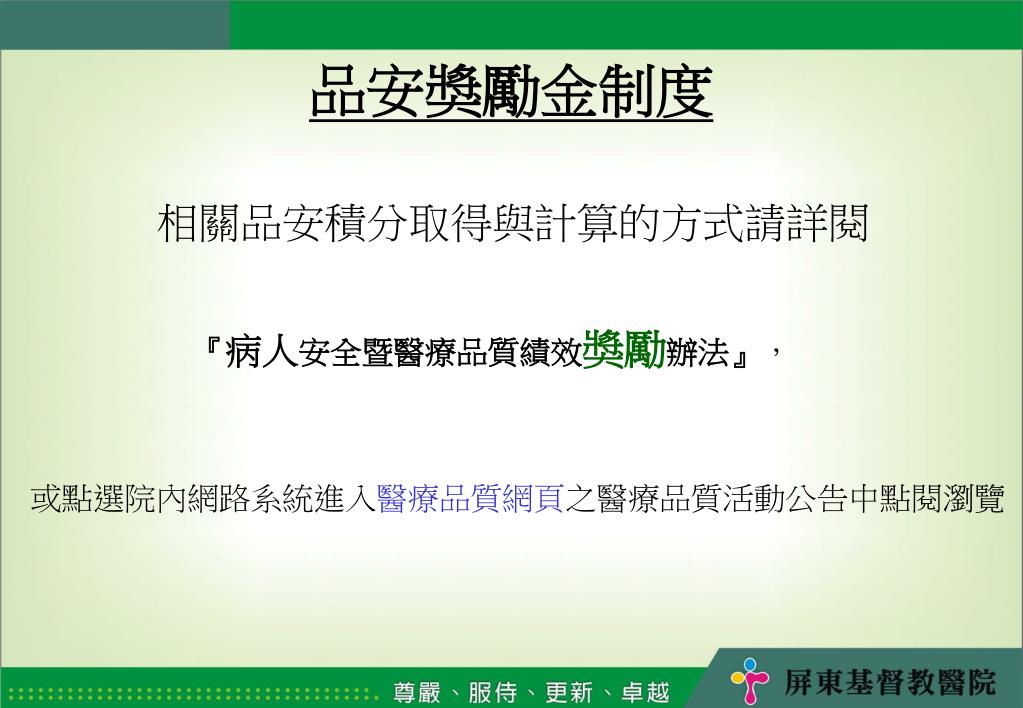 品安獎勵金制度

相關品安積分取得與計算的方式請詳閱

『病人安全暨醫療品質績效獎勵辦法』，

或點選院內網路系統進入醫療品質網頁之醫療品質活動公告中點閱瀏覽

尊嚴、服侍、更新、卓越

屏東基督教醫院